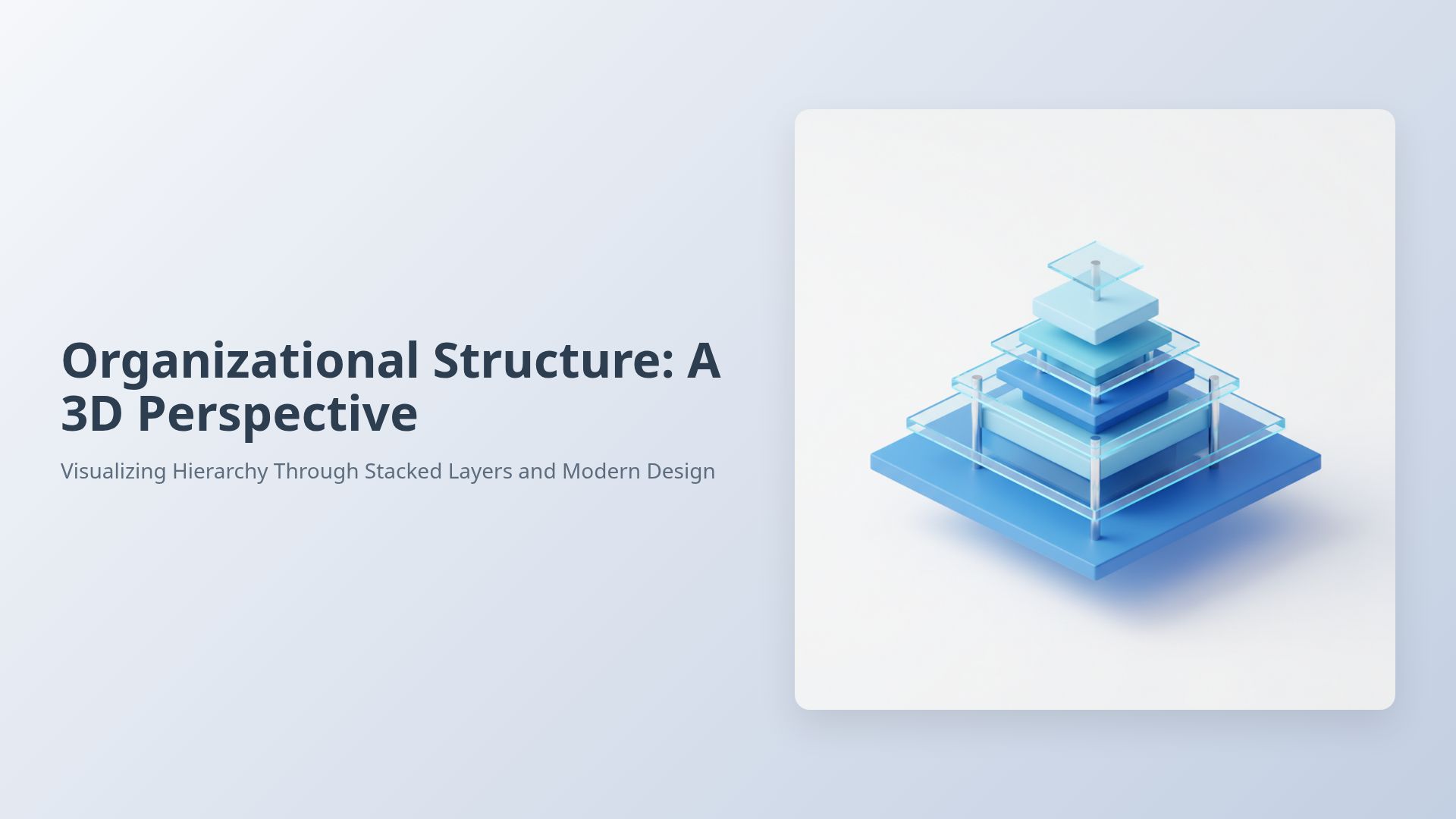 Organizational Structure: A 3D Perspective

Visualizing Hierarchy Through Stacked Layers and Modern Design